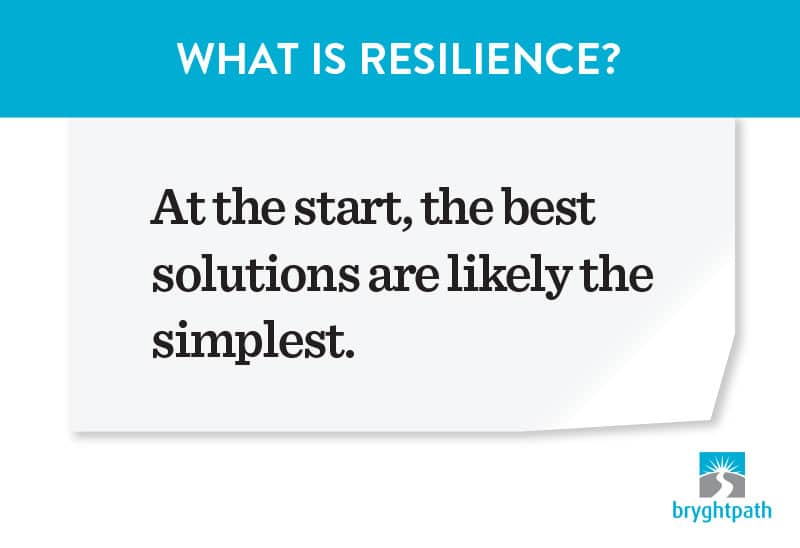 WHAT IS RESILIENCE?

At the start, the best solutions are likely the simplest.

bryghtpath